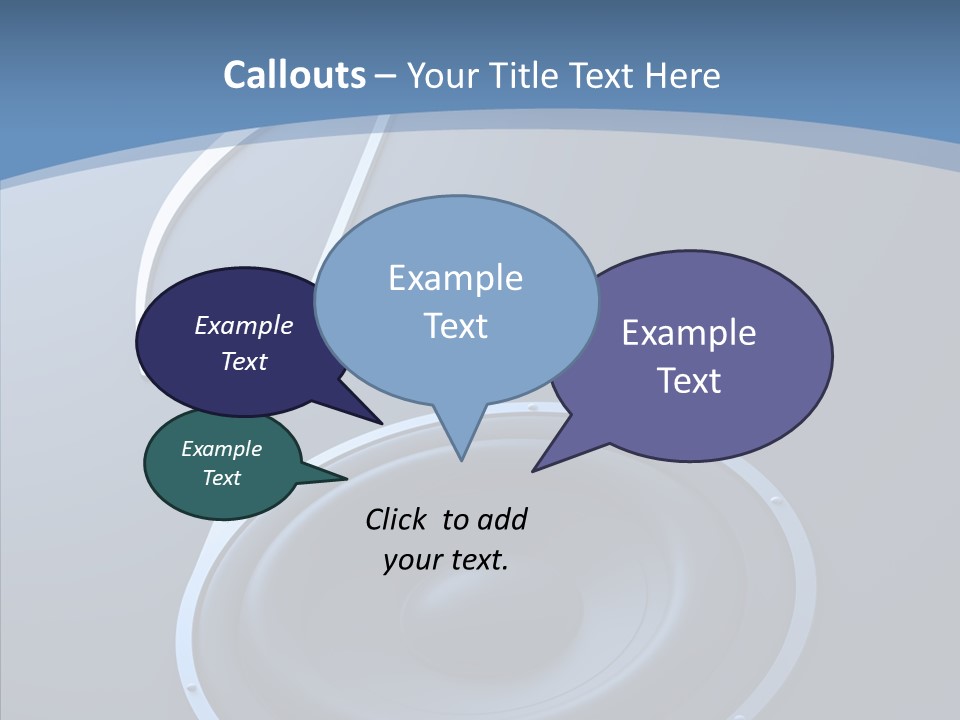 Callouts – Your Title Text Here

Example Text

Example Text

Example Text

Example Text

Click to add your text.